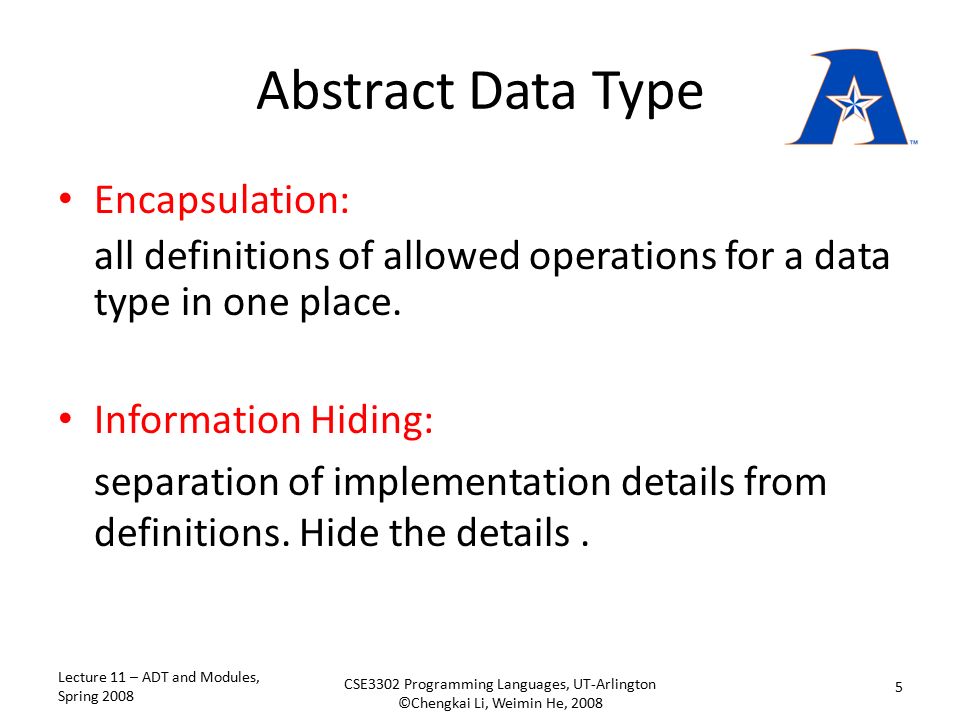 Abstract Data Type

• Encapsulation:
all definitions of allowed operations for a data type in one place.

• Information Hiding:
separation of implementation details from definitions. Hide the details .

Lecture 11 – ADT and Modules, Spring 2008

CSE3302 Programming Languages, UT-Arlington
©Chengkai Li, Weimin He, 2008

5